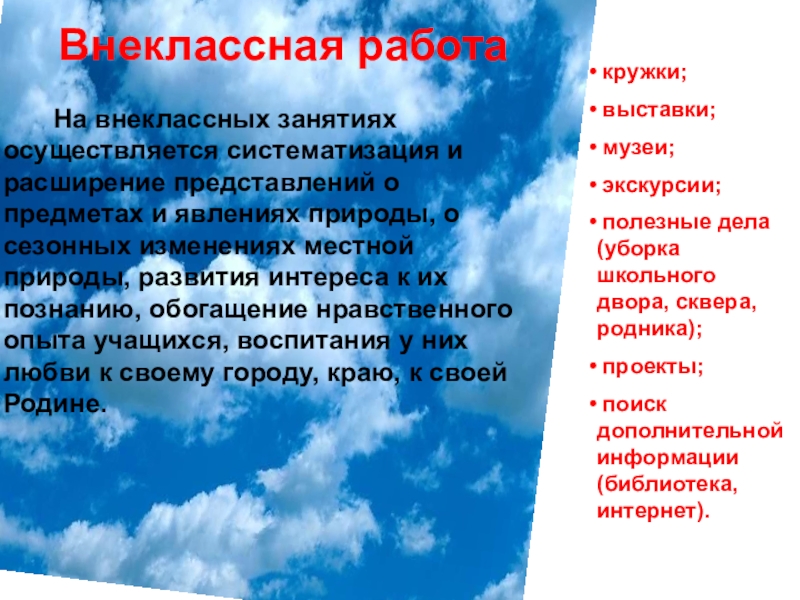 Внеклассная работа

На внеклассных занятиях осуществляется систематизация и расширение представлений о предметах и явлениях природы, о сезонных изменениях местной природы, развития интереса к их познанию, обогащение нравственного опыта учащихся, воспитания у них любви к своему городу, краю, к своей Родине.

• кружки;
• выставки;
• музеи;
• экскурсии;
• полезные дела (уборка школьного двора, сквера, родника);
• проекты;
• поиск дополнительной информации (библиотека, интернет).